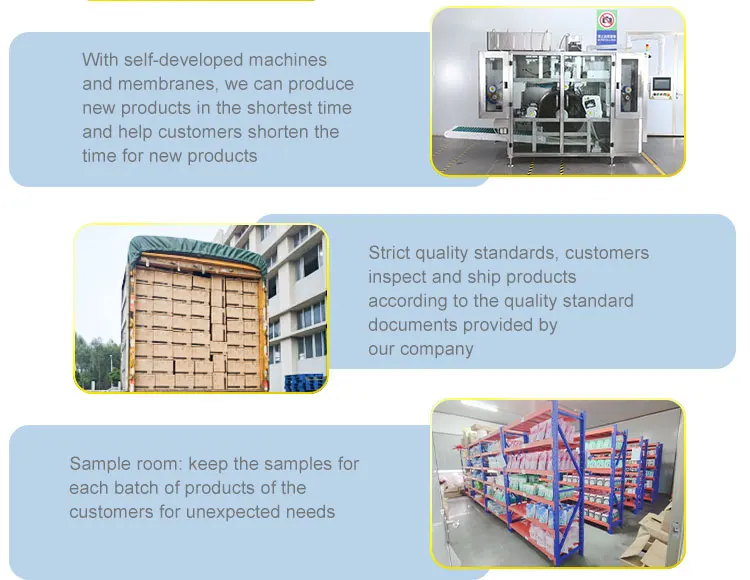 With self-developed machines and membranes, we can produce new products in the shortest time and help customers shorten the time for new products

Strict quality standards, customers inspect and ship products according to the quality standard documents provided by our company

Sample room: keep the samples for each batch of products of the customers for unexpected needs